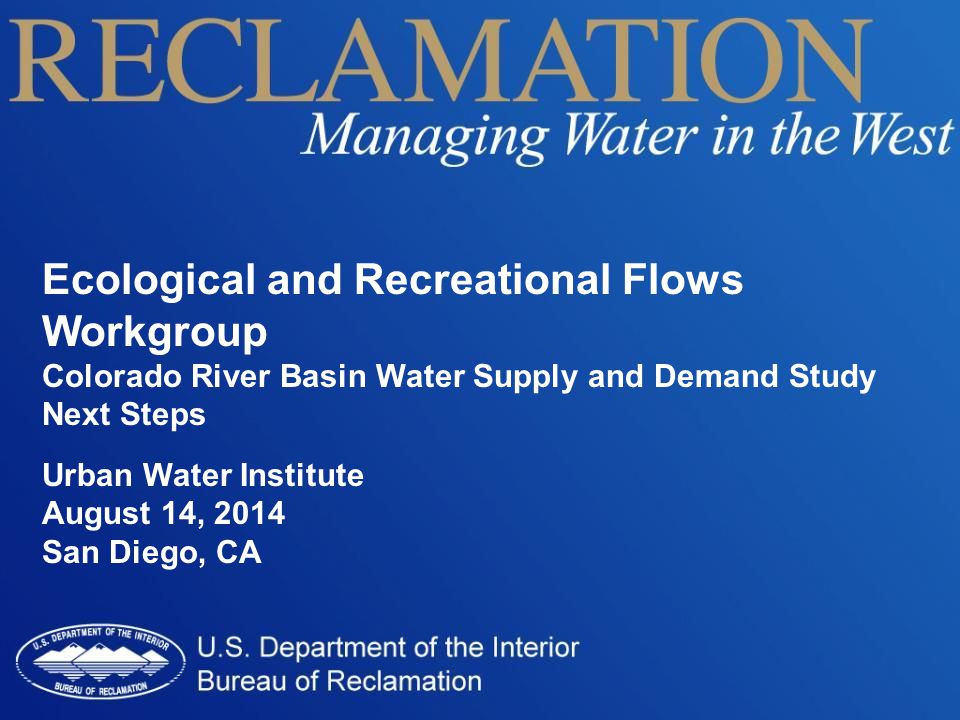 RECLAMATION
Managing Water in the West

Ecological and Recreational Flows Workgroup
Colorado River Basin Water Supply and Demand Study Next Steps

Urban Water Institute
August 14, 2014
San Diego, CA

U.S. DEPARTMENT OF THE INTERIOR
BUREAU OF RECLAMATION

U.S. Department of the Interior
Bureau of Reclamation